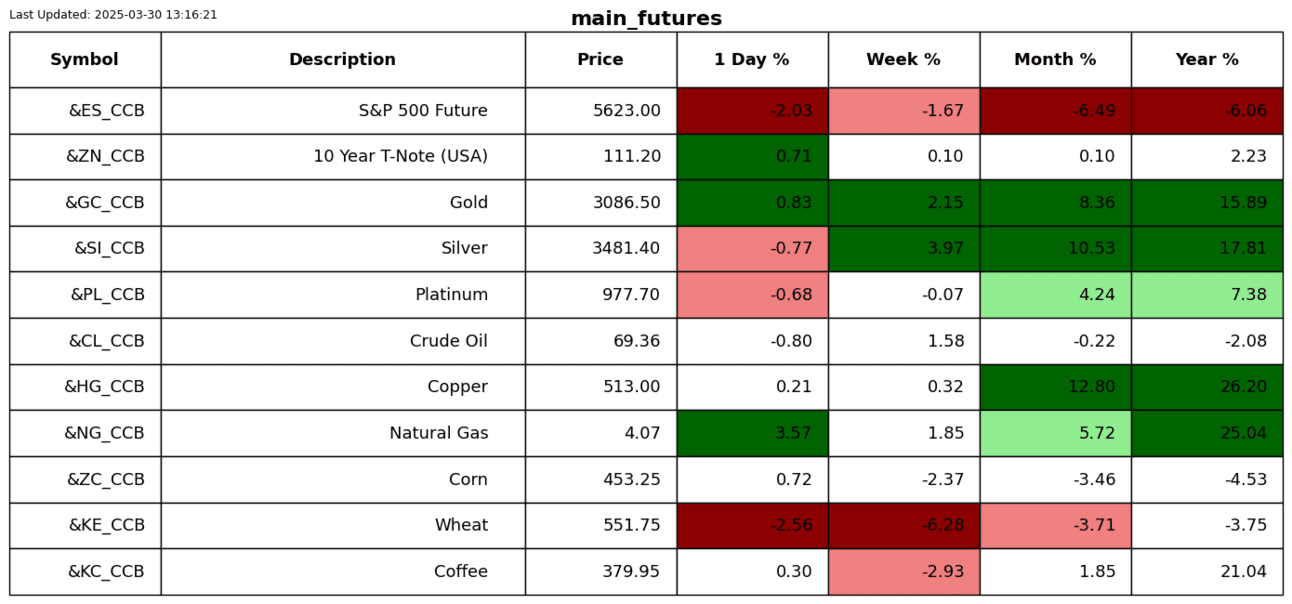 Last Updated: 2025-03-30 13:16:21

main_futures

| Symbol | Description | Price | 1 Day % | Week % | Month % | Year % |
|---|---|---|---|---|---|---|
| &ES_CCB | S&P 500 Future | 5623.00 | -2.03 | -1.67 | -6.49 | -6.06 |
| &ZN_CCB | 10 Year T-Note (USA) | 111.20 | 0.71 | 0.10 | 0.10 | 2.23 |
| &GC_CCB | Gold | 3086.50 | 0.83 | 2.15 | 8.36 | 15.89 |
| &SI_CCB | Silver | 3481.40 | -0.77 | 3.97 | 10.53 | 17.81 |
| &PL_CCB | Platinum | 977.70 | -0.68 | -0.07 | 4.24 | 7.38 |
| &CL_CCB | Crude Oil | 69.36 | -0.80 | 1.58 | -0.22 | -2.08 |
| &HG_CCB | Copper | 513.00 | 0.21 | 0.32 | 12.80 | 26.20 |
| &NG_CCB | Natural Gas | 4.07 | 3.57 | 1.85 | 5.72 | 25.04 |
| &ZC_CCB | Corn | 453.25 | 0.72 | -2.37 | -3.46 | -4.53 |
| &KE_CCB | Wheat | 551.75 | -2.56 | -6.28 | -3.71 | -3.75 |
| &KC_CCB | Coffee | 379.95 | 0.30 | -2.93 | 1.85 | 21.04 |